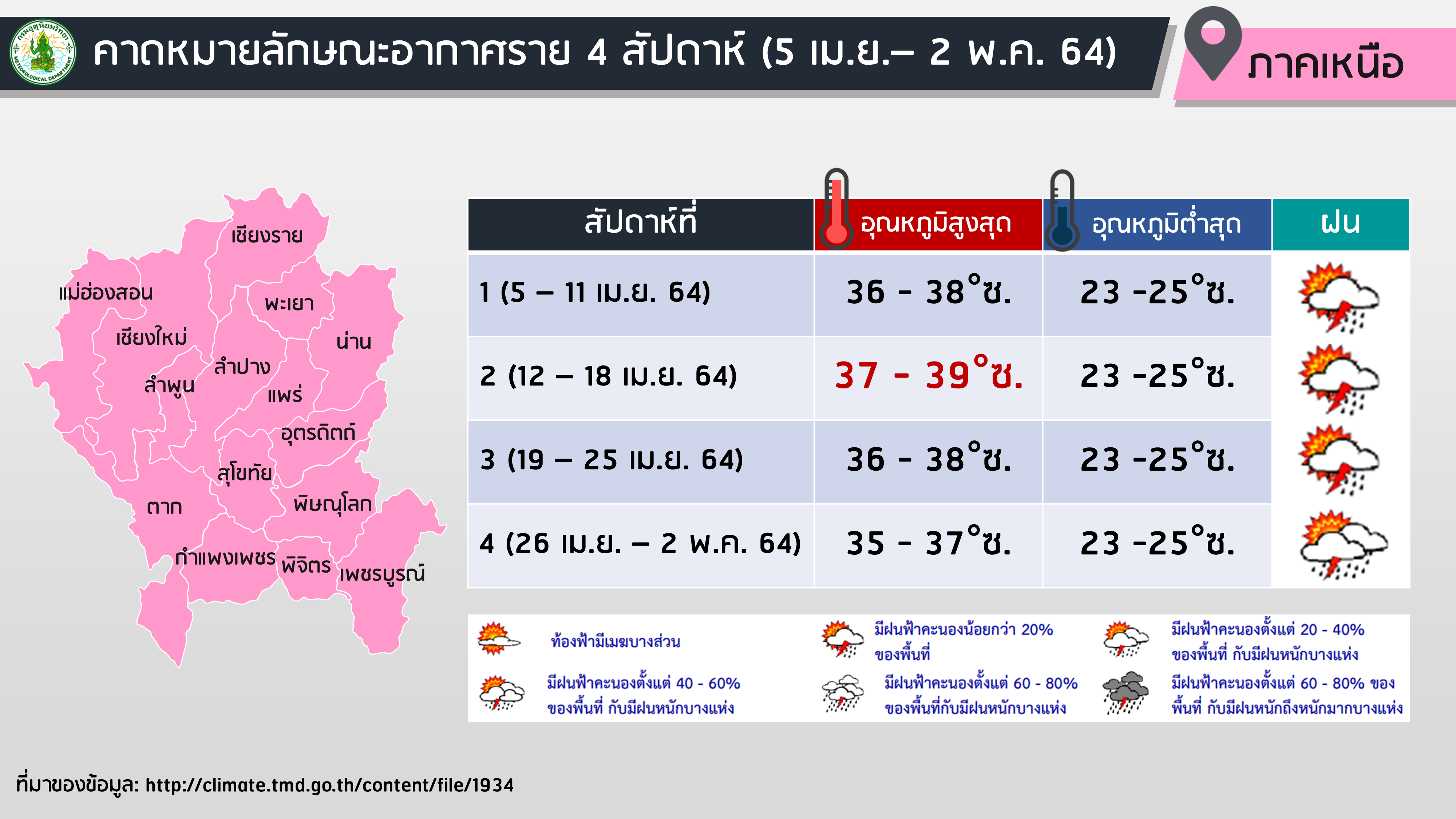 คาดหมายลักษณะอากาศราย 4 สัปดาห์ (5 เม.ย.– 2 พ.ค. 64)

ภาคเหนือ

เชียงราย
แม่ฮ่องสอน
พะเยา
เชียงใหม่
น่าน
ลำปาง
ลำพูน
แพร่
อุตรดิตถ์
สุโขทัย
ตาก
พิษณุโลก
กำแพงเพชร
พิจิตร
เพชรบูรณ์

| สัปดาห์ที่ | อุณหภูมิสูงสุด | อุณหภูมิต่ำสุด | ฝน |
|---|---|---|---|
| 1 (5 – 11 เม.ย. 64) | 36 - 38°ซ. | 23 -25°ซ. | |
| 2 (12 – 18 เม.ย. 64) | 37 - 39°ซ. | 23 -25°ซ. | |
| 3 (19 – 25 เม.ย. 64) | 36 - 38°ซ. | 23 -25°ซ. | |
| 4 (26 เม.ย. – 2 พ.ค. 64) | 35 - 37°ซ. | 23 -25°ซ. | |

ท้องฟ้ามีเมฆบางส่วน
มีฝนฟ้าคะนองน้อยกว่า 20% ของพื้นที่
มีฝนฟ้าคะนองตั้งแต่ 20 - 40% ของพื้นที่ กับมีฝนหนักบางแห่ง
มีฝนฟ้าคะนองตั้งแต่ 40 - 60% ของพื้นที่ กับมีฝนหนักบางแห่ง
มีฝนฟ้าคะนองตั้งแต่ 60 - 80% ของพื้นที่กับมีฝนหนักบางแห่ง
มีฝนฟ้าคะนองตั้งแต่ 60 - 80% ของพื้นที่ กับมีฝนหนักถึงหนักมากบางแห่ง

ที่มาของข้อมูล: http://climate.tmd.go.th/content/file/1934